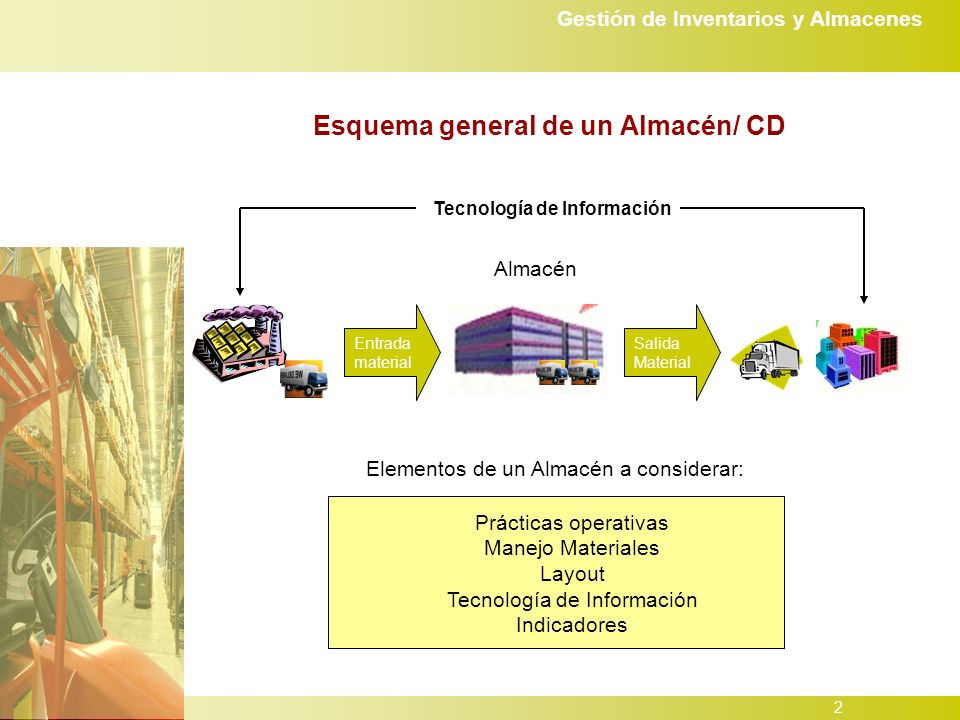 Gestión de Inventarios y Almacenes

Esquema general de un Almacén/ CD

Tecnología de Información

Almacén

Entrada material

Salida Material

Elementos de un Almacén a considerar:

Prácticas operativas
Manejo Materiales
Layout
Tecnología de Información
Indicadores

2